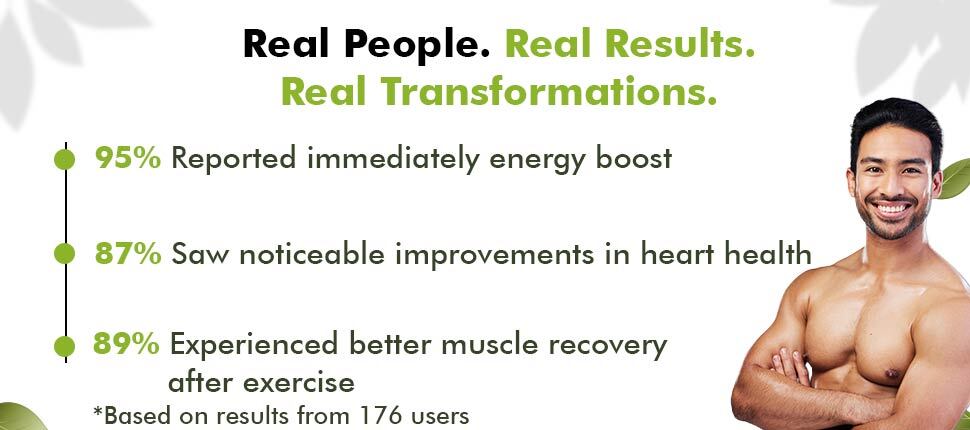 Real People. Real Results. Real Transformations.

95% Reported immediately energy boost

87% Saw noticeable improvements in heart health

89% Experienced better muscle recovery after exercise

*Based on results from 176 users